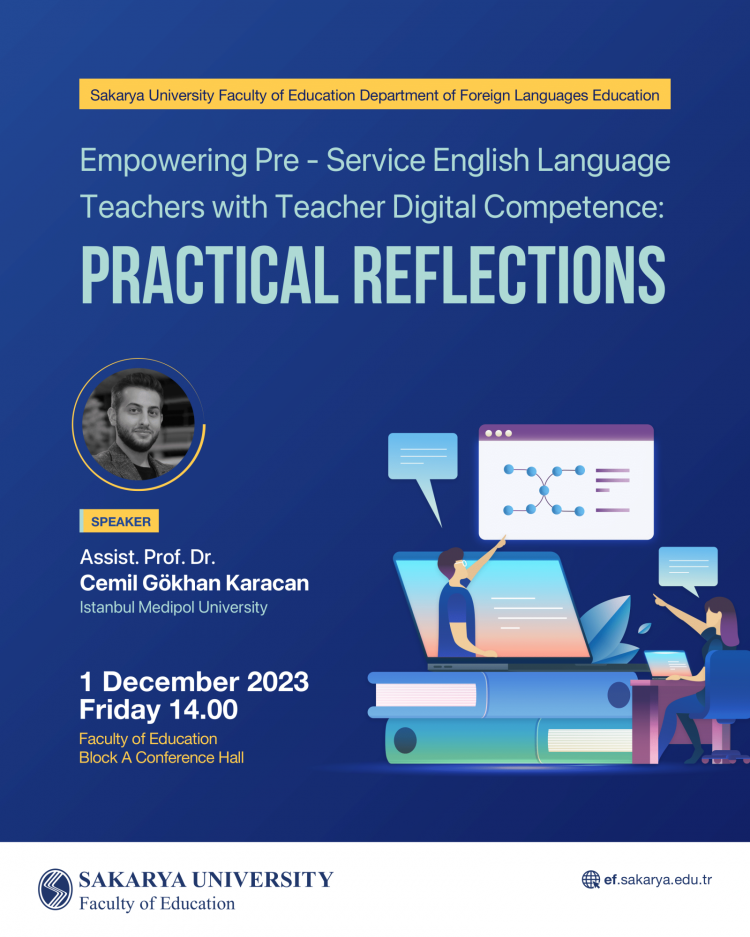 Sakarya University Faculty of Education Department of Foreign Languages Education

Empowering Pre - Service English Language Teachers with Teacher Digital Competence:

PRACTICAL REFLECTIONS

SPEAKER

Assist. Prof. Dr.
Cemil Gökhan Karacan
Istanbul Medipol University

1 December 2023
Friday 14.00

Faculty of Education
Block A Conference Hall

SAKARYA UNIVERSITY
Faculty of Education

ef.sakarya.edu.tr